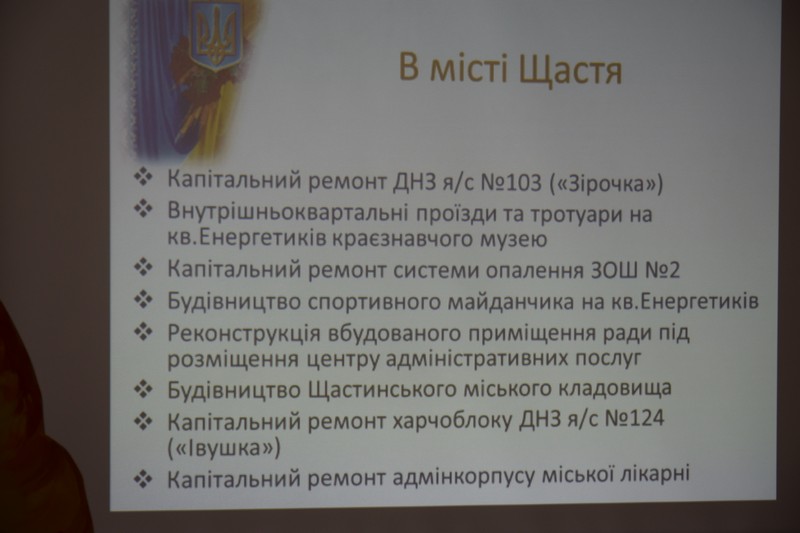 В місті Щастя

❖ Капітальний ремонт ДНЗ я/с №103 («Зірочка»)
❖ Внутрішньоквартальні проїзди та тротуари на кв.Енергетиків краєзнавчого музею
❖ Капітальний ремонт системи опалення ЗОШ №2
❖ Будівництво спортивного майданчика на кв.Енергетиків
❖ Реконструкція вбудованого приміщення ради під розміщення центру адміністративних послуг
❖ Будівництво Щастинського міського кладовища
❖ Капітальний ремонт харчоблоку ДНЗ я/с №124 («Івушка»)
❖ Капітальний ремонт адмінкорпусу міської лікарні